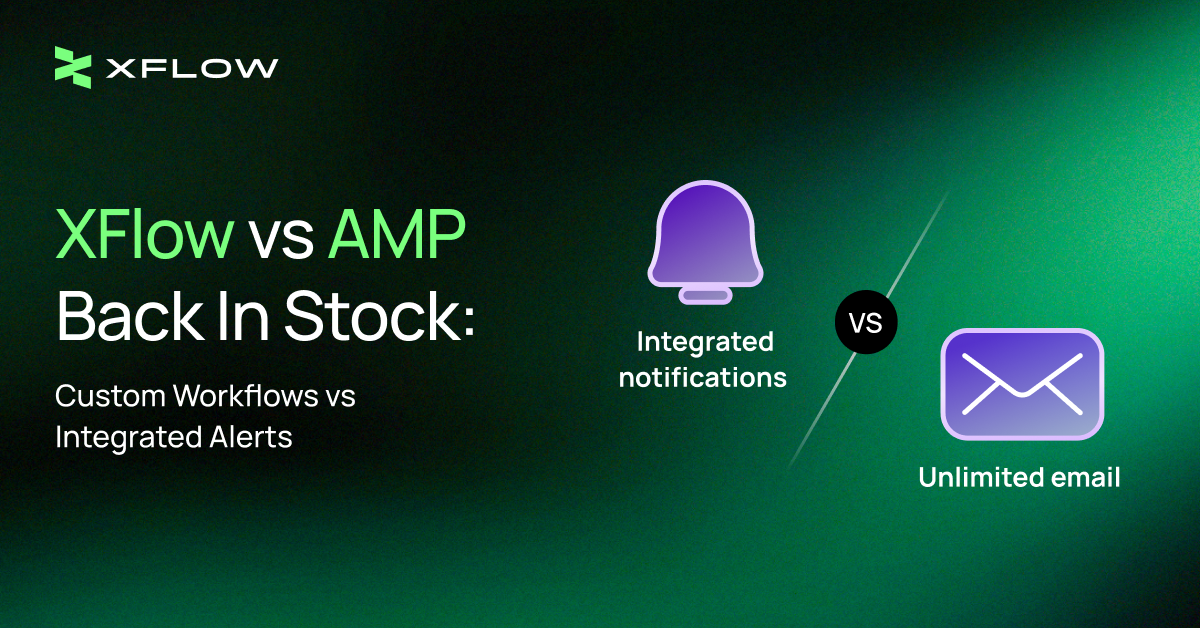 XFLOW

XFlow vs AMP Back In Stock:

Custom Workflows vs Integrated Alerts

Integrated notifications

VS

Unlimited email